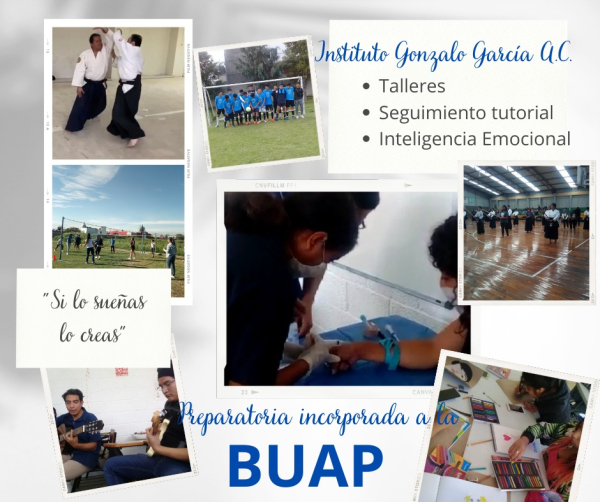 Instituto Gonzalo García A.C.

• Talleres
• Seguimiento tutorial
• Inteligencia Emocional

"Si lo sueñas lo creas"

Preparatoria incorporada a la

BUAP